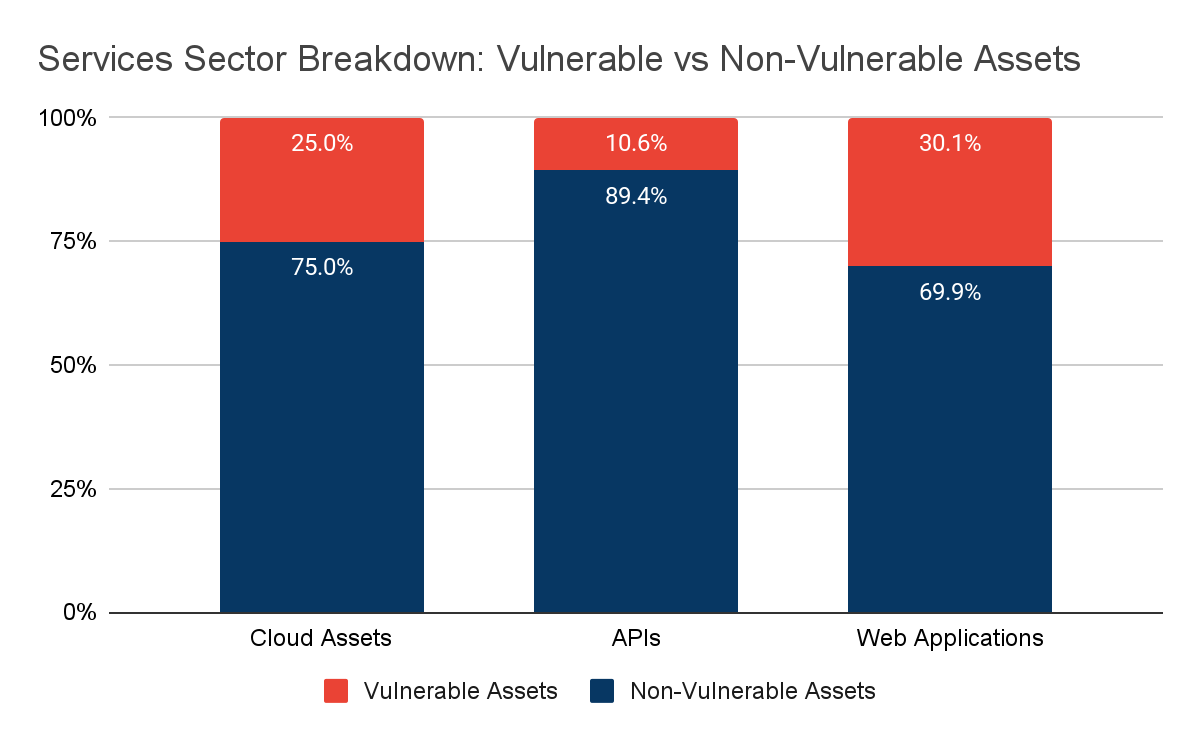 Services Sector Breakdown: Vulnerable vs Non-Vulnerable Assets

100%
75%
50%
25%
0%

25.0%
75.0%
10.6%
89.4%
30.1%
69.9%

Cloud Assets
APIs
Web Applications

Vulnerable Assets
Non-Vulnerable Assets